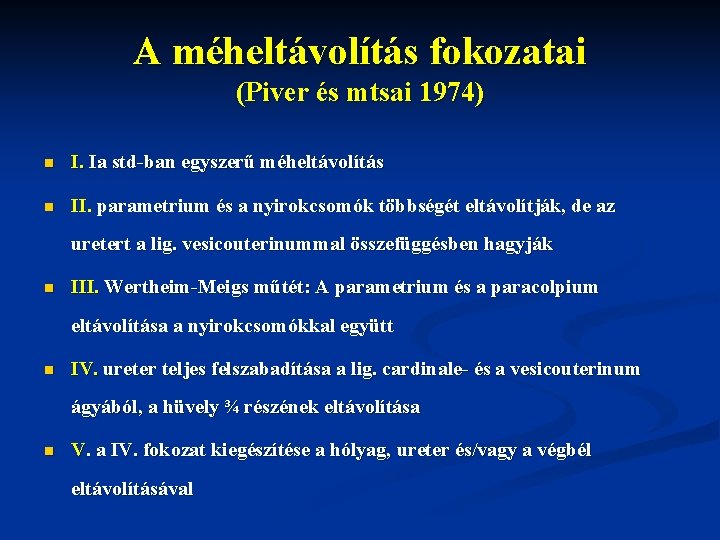 A méheltávolítás fokozatai
(Piver és mtsai 1974)

- I. Ia std-ban egyszerű méheltávolítás
- II. parametrium és a nyirokcsomók többségét eltávolítják, de az uretert a lig. vesicouterinummal összefüggésben hagyják
- III. Wertheim-Meigs műtét: A parametrium és a paracolpium eltávolítása a nyirokcsomókkal együtt
- IV. ureter teljes felszabadítása a lig. cardinale- és a vesicouterinum ágyából, a hüvely ¾ részének eltávolítása
- V. a IV. fokozat kiegészítése a hólyag, ureter és/vagy a végbél eltávolításával